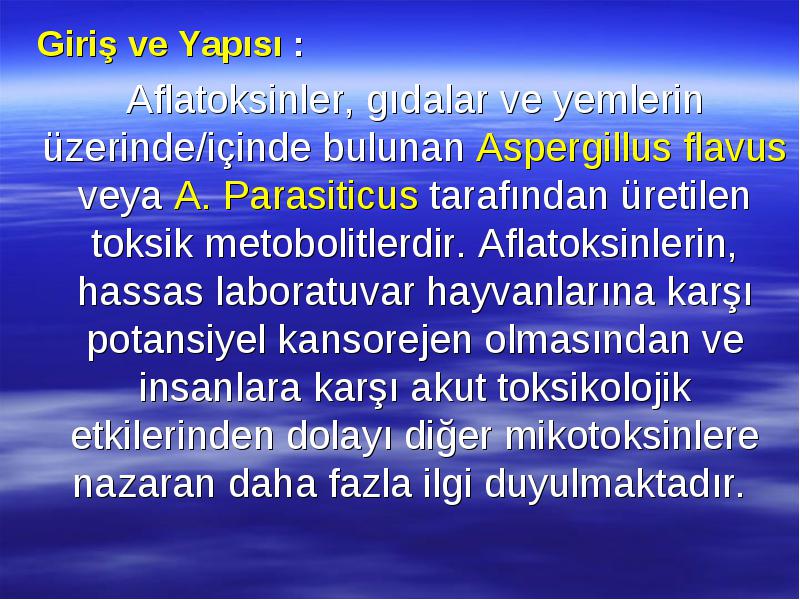 Giriş ve Yapısı :

Aflatoksinler, gıdalar ve yemlerin üzerinde/içinde bulunan Aspergillus flavus veya A. Parasiticus tarafından üretilen toksik metobolitlerdir. Aflatoksinlerin, hassas laboratuvar hayvanlarına karşı potansiyel kansorejen olmasından ve insanlara karşı akut toksikolojik etkilerinden dolayı diğer mikotoksinlere nazaran daha fazla ilgi duyulmaktadır.